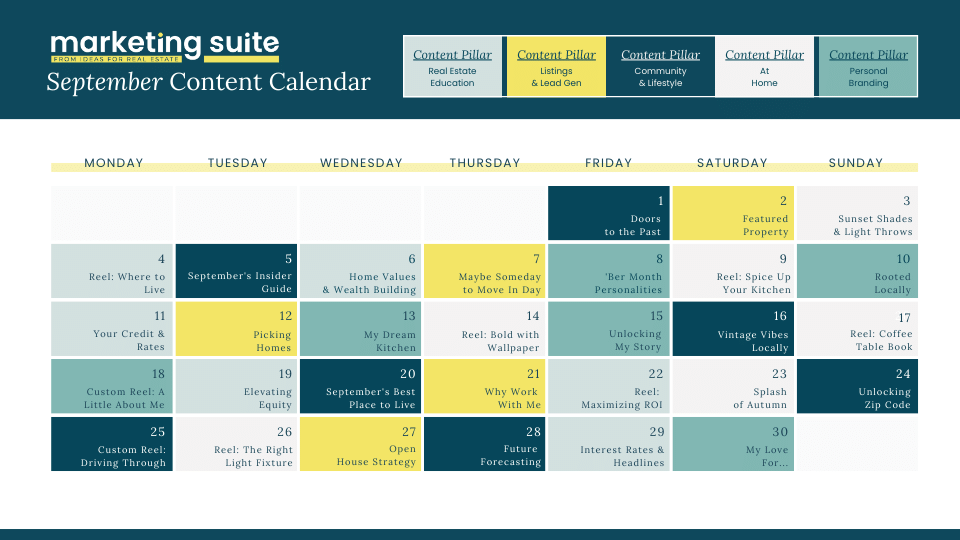 marketing suite
FROM IDEAS FOR REAL ESTATE
September Content Calendar

Content Pillar
Real Estate Education

Content Pillar
Listings & Lead Gen

Content Pillar
Community & Lifestyle

Content Pillar
At Home

Content Pillar
Personal Branding

| MONDAY | TUESDAY | WEDNESDAY | THURSDAY | FRIDAY | SATURDAY | SUNDAY |
|---|---|---|---|---|---|---|
| | | | | 1 Doors to the Past | 2 Featured Property | 3 Sunset Shades & Light Throws |
| 4 Reel: Where to Live | 5 September's Insider Guide | 6 Home Values & Wealth Building | 7 Maybe Someday to Move In Day | 8 'Ber Month Personalities | 9 Reel: Spice Up Your Kitchen | 10 Rooted Locally |
| 11 Your Credit & Rates | 12 Picking Homes | 13 My Dream Kitchen | 14 Reel: Bold with Wallpaper | 15 Unlocking My Story | 16 Vintage Vibes Locally | 17 Reel: Coffee Table Book |
| 18 Custom Reel: A Little About Me | 19 Elevating Equity | 20 September's Best Place to Live | 21 Why Work With Me | 22 Reel: Maximizing ROI | 23 Splash of Autumn | 24 Unlocking Zip Code |
| 25 Custom Reel: Driving Through | 26 Reel: The Right Light Fixture | 27 Open House Strategy | 28 Future Forecasting | 29 Interest Rates & Headlines | 30 My Love For... | |